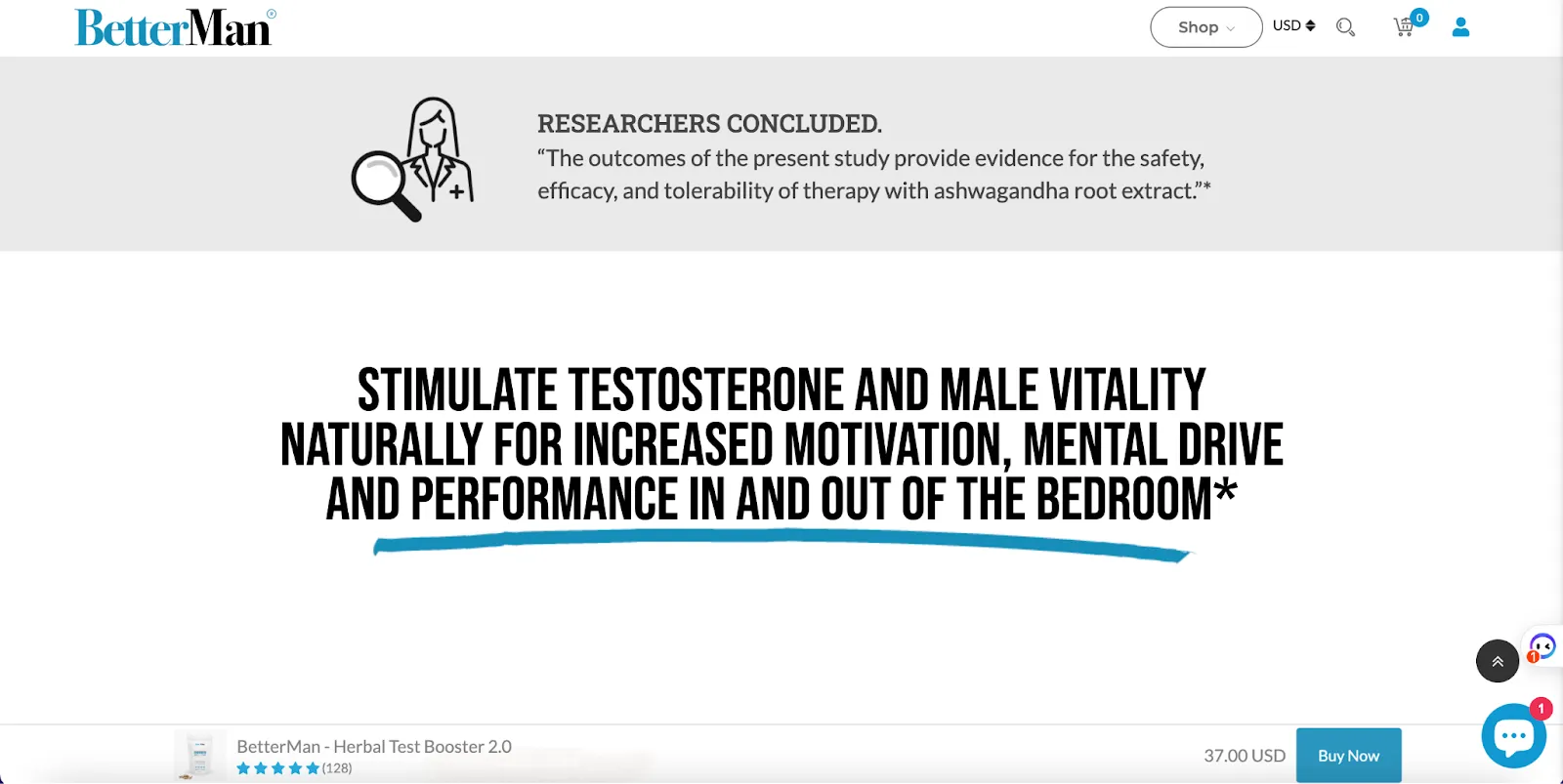 BetterMan®

Shop USD 0

RESEARCHERS CONCLUDED.
“The outcomes of the present study provide evidence for the safety, efficacy, and tolerability of therapy with ashwagandha root extract.”*

STIMULATE TESTOSTERONE AND MALE VITALITY NATURALLY FOR INCREASED MOTIVATION, MENTAL DRIVE AND PERFORMANCE IN AND OUT OF THE BEDROOM*

1

1

BetterMan - Herbal Test Booster 2.0
(128)

37.00 USD

Buy Now